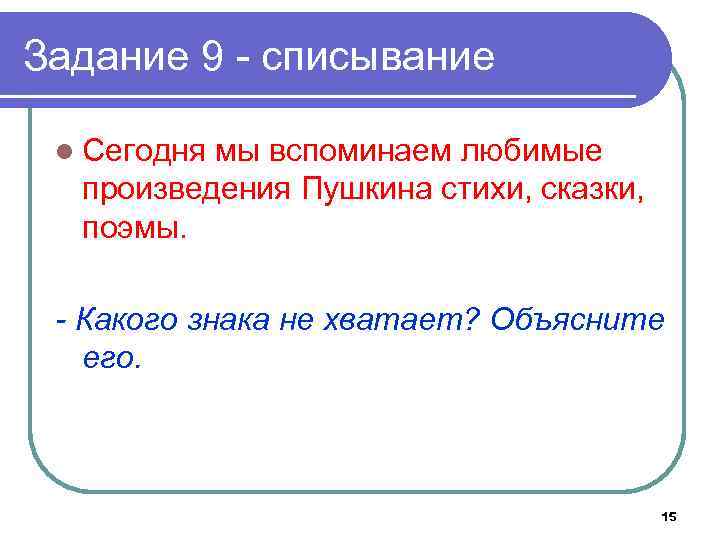 Задание 9 - списывание

Сегодня мы вспоминаем любимые произведения Пушкина стихи, сказки, поэмы.

- Какого знака не хватает? Объясните его.

15